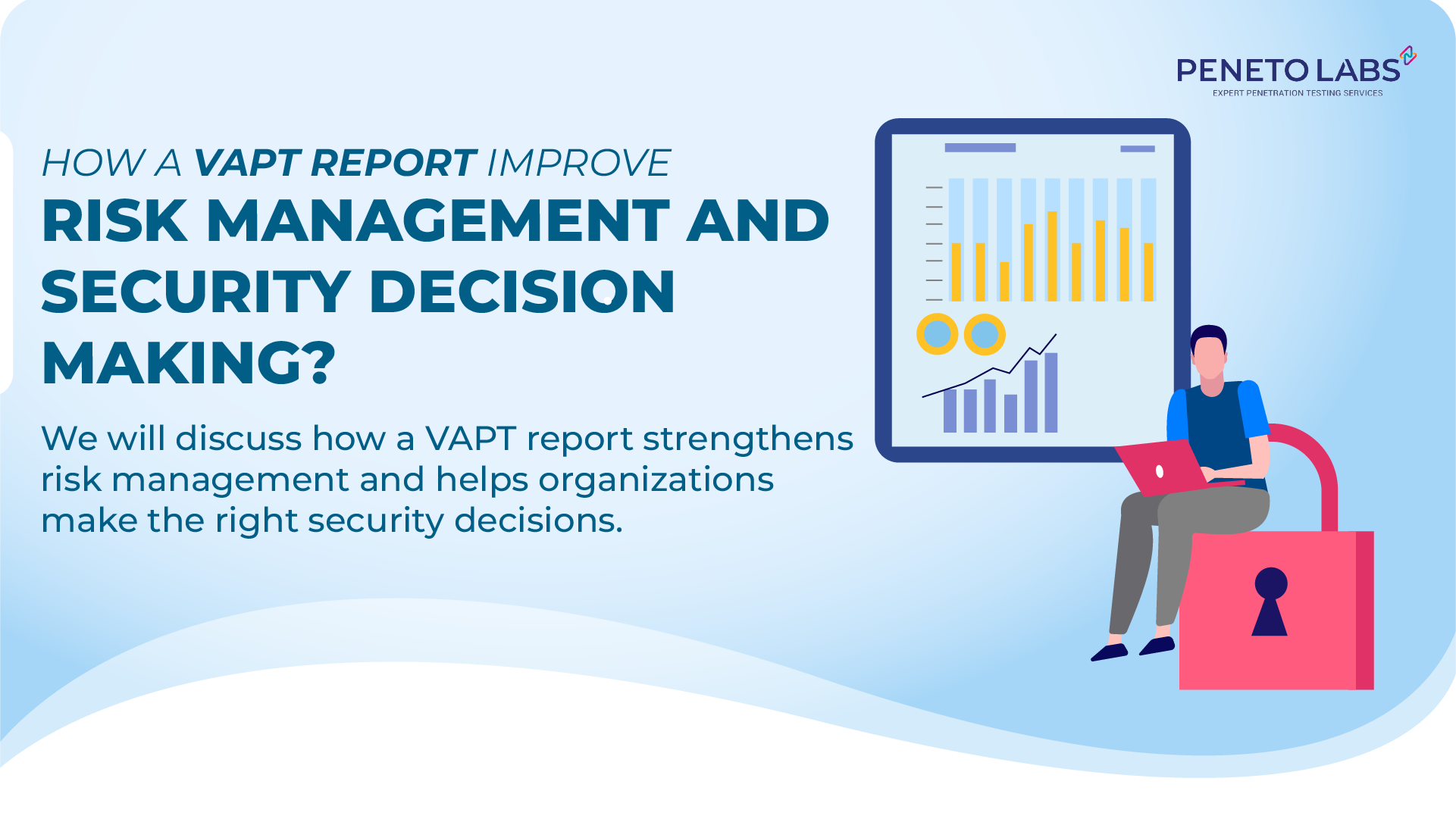 PENETO LABS
EXPERT PENETRATION TESTING SERVICES

HOW A VAPT REPORT IMPROVE
RISK MANAGEMENT AND SECURITY DECISION MAKING?

We will discuss how a VAPT report strengthens risk management and helps organizations make the right security decisions.